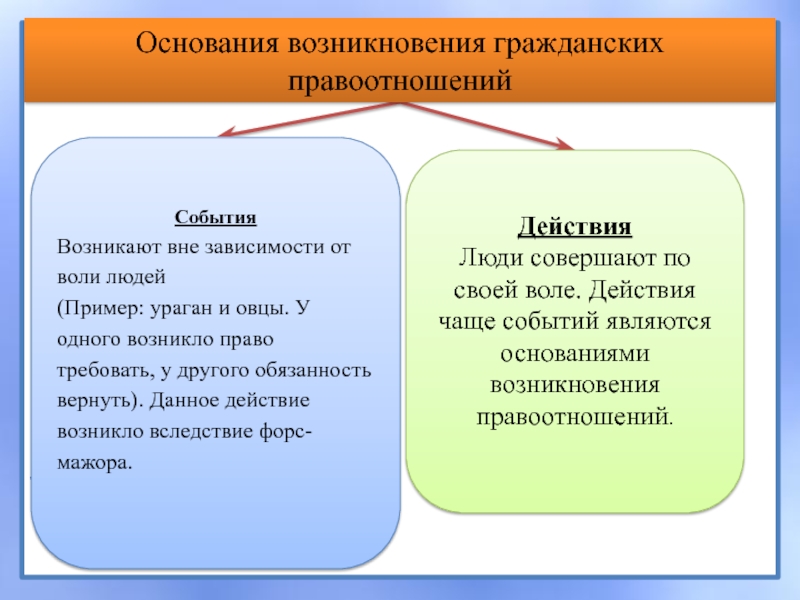 Основания возникновения гражданских правоотношений

События

Возникают вне зависимости от воли людей
(Пример: ураган и овцы. У одного возникло право требовать, у другого обязанность вернуть). Данное действие возникло вследствие форс-мажора.

Действия
Люди совершают по своей воле. Действия чаще событий являются основаниями возникновения правоотношений.